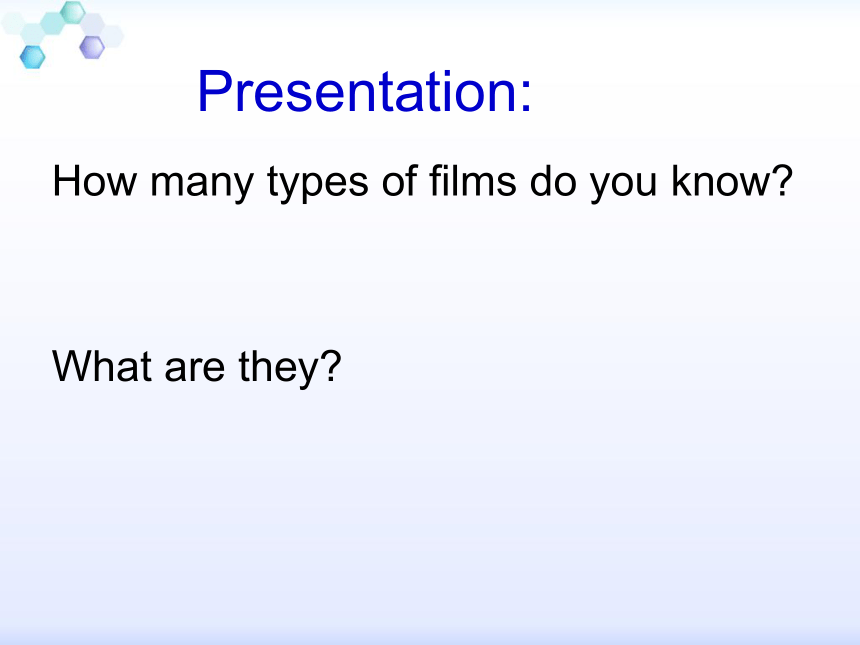 Presentation:

How many types of films do you know?

What are they?